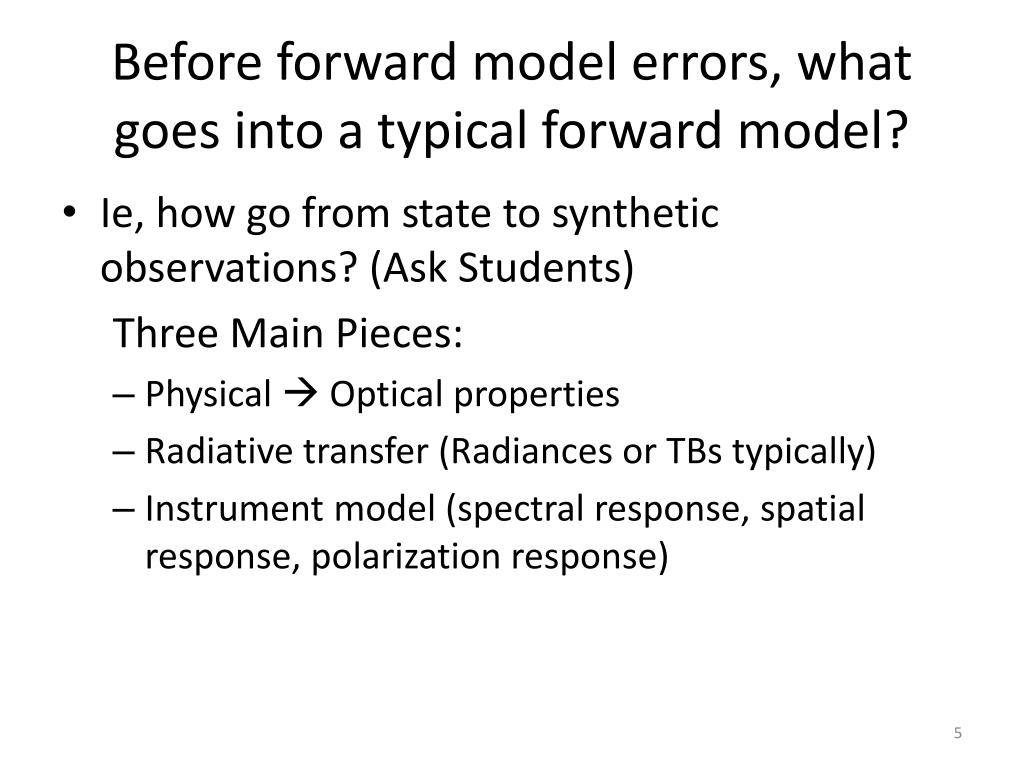 Before forward model errors, what goes into a typical forward model?

• Ie, how go from state to synthetic observations? (Ask Students)

Three Main Pieces:

– Physical → Optical properties

– Radiative transfer (Radiances or TBs typically)

– Instrument model (spectral response, spatial response, polarization response)

5